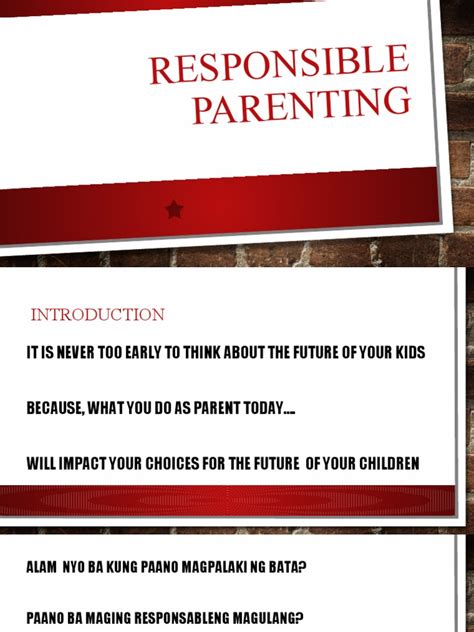 RESPONSIBLE PARENTING

INTRODUCTION

IT IS NEVER TOO EARLY TO THINK ABOUT THE FUTURE OF YOUR KIDS

BECAUSE, WHAT YOU DO AS PARENT TODAY....

WILL IMPACT YOUR CHOICES FOR THE FUTURE OF YOUR CHILDREN

ALAM NYO BA KUNG PAANO MAGPALAKI NG BATA?

PAANO BA MAGING RESPONSABLENG MAGULANG?